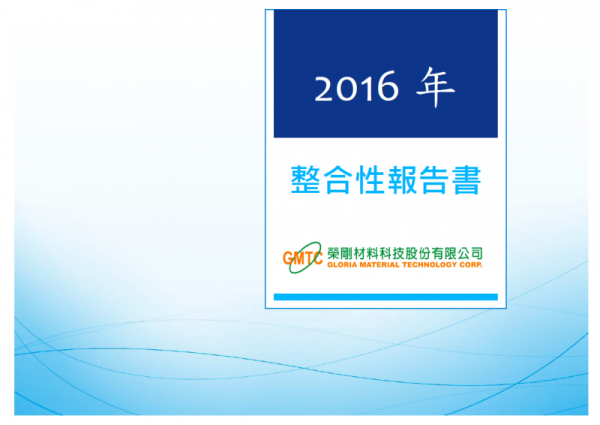 2016 年

整合性報告書

GMTC 榮剛材料科技股份有限公司
GLORIA MATERIAL TECHNOLOGY CORP.